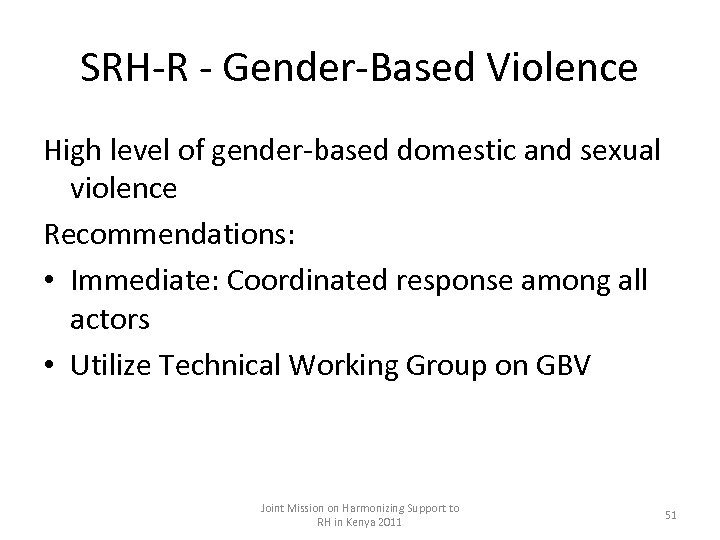 SRH-R - Gender-Based Violence

High level of gender-based domestic and sexual violence

Recommendations:

• Immediate: Coordinated response among all actors

• Utilize Technical Working Group on GBV

Joint Mission on Harmonizing Support to RH in Kenya 2011

51